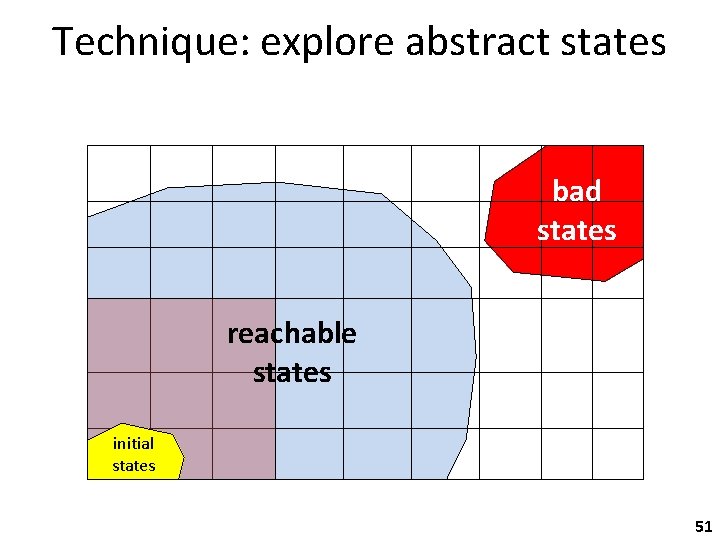 Technique: explore abstract states

bad states

reachable states

initial states

51